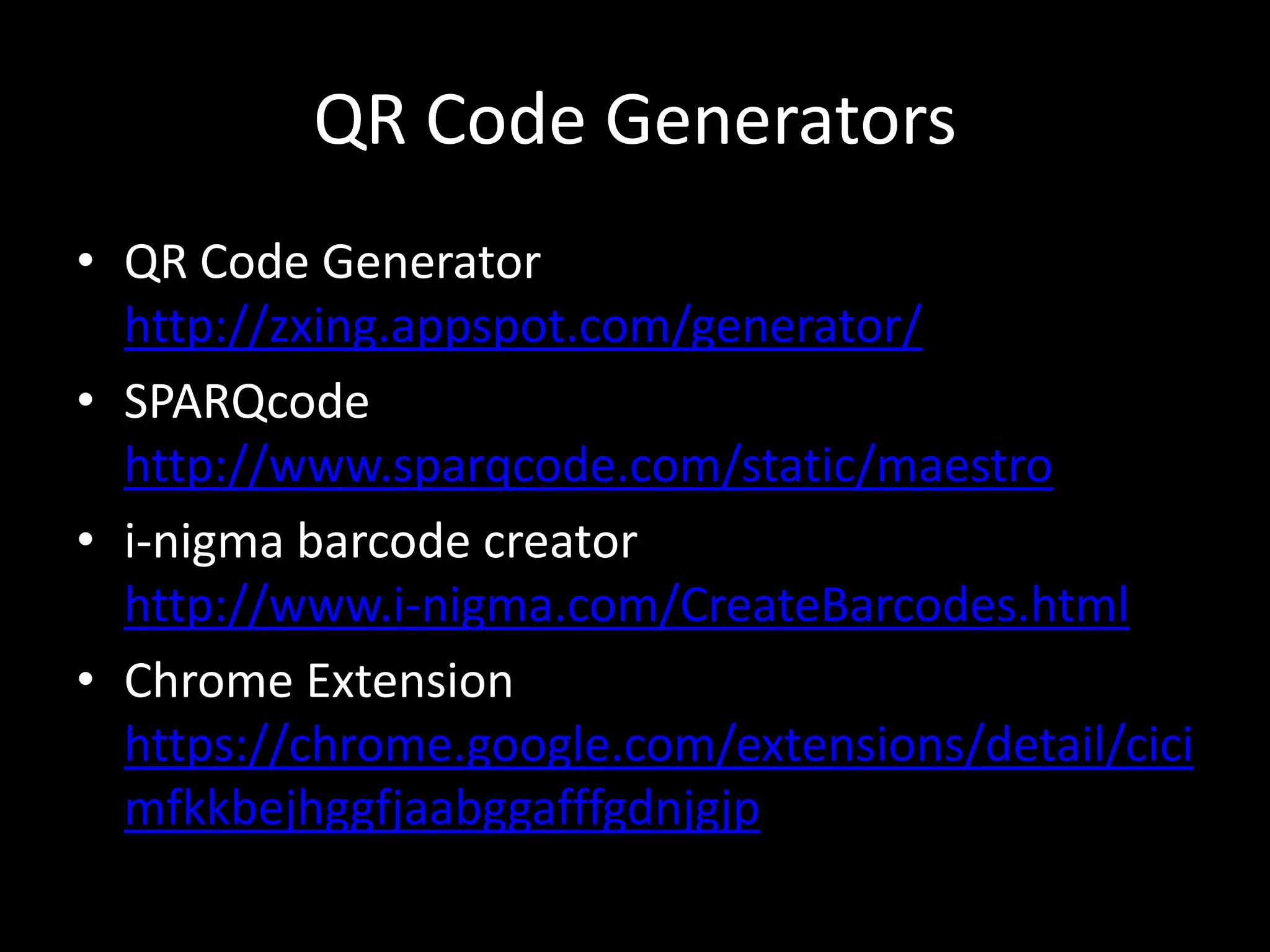 QR Code Generators

• QR Code Generator http://zxing.appspot.com/generator/
• SPARQcode http://www.sparqcode.com/static/maestro
• i-nigma barcode creator http://www.i-nigma.com/CreateBarcodes.html
• Chrome Extension https://chrome.google.com/extensions/detail/cicimfkkbejhggfjaabggafffgdnjgjp